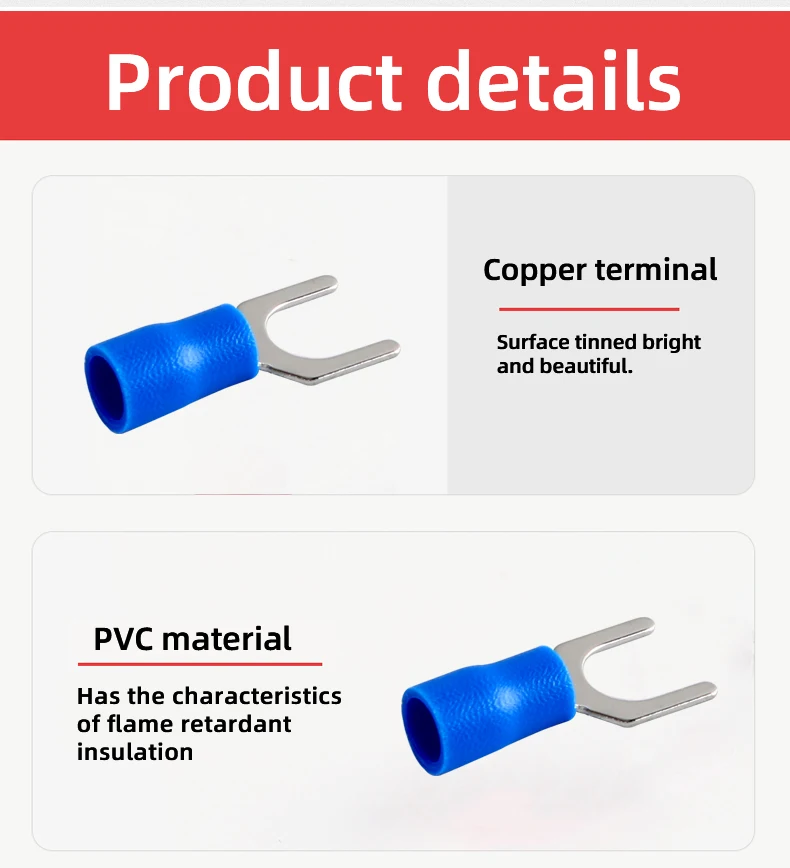 Product details

Copper terminal

Surface tinned bright and beautiful.

PVC material

Has the characteristics of flame retardant insulation